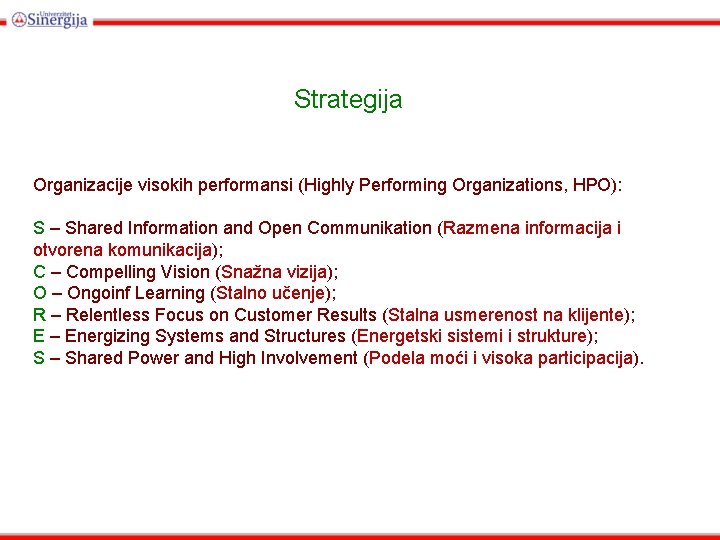 Univerzitet Sinergija

Strategija

Organizacije visokih performansi (Highly Performing Organizations, HPO):

S – Shared Information and Open Communikation (Razmena informacija i otvorena komunikacija);
C – Compelling Vision (Snažna vizija);
O – Ongoinf Learning (Stalno učenje);
R – Relentless Focus on Customer Results (Stalna usmerenost na klijente);
E – Energizing Systems and Structures (Energetski sistemi i strukture);
S – Shared Power and High Involvement (Podela moći i visoka participacija).